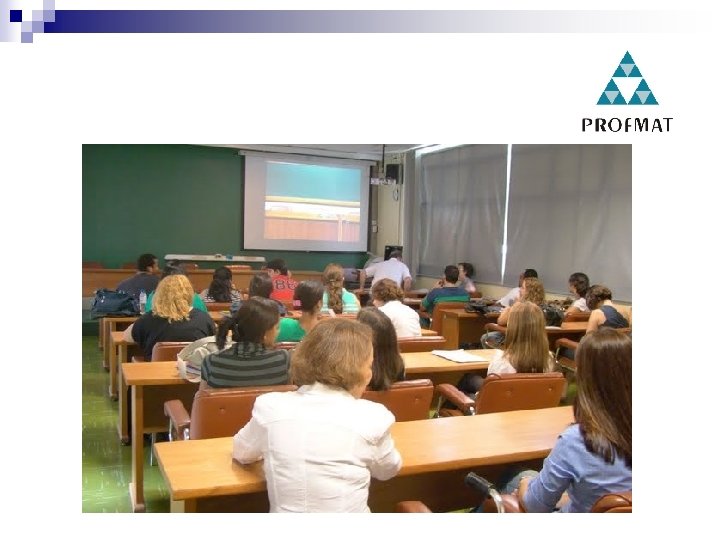 PROFMAT